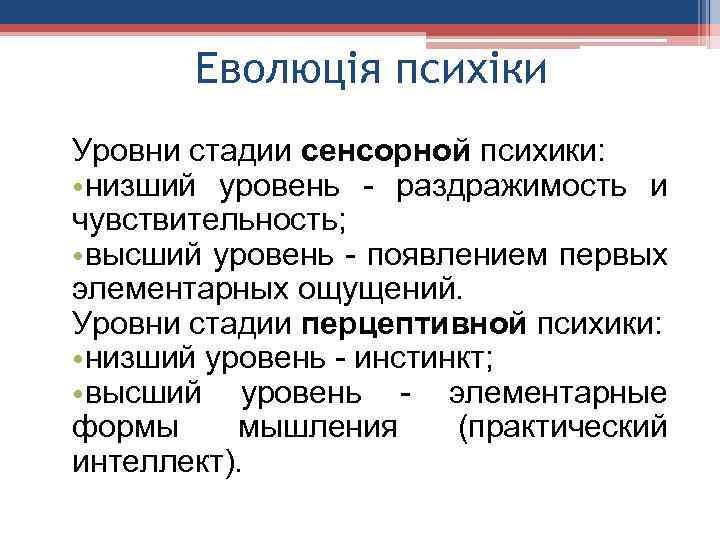 Еволюція психіки

Уровни стадии **сенсорной** психики:
•низший уровень - раздражимость и чувствительность;
•высший уровень - появлением первых элементарных ощущений.
Уровни стадии **перцептивной** психики:
•низший уровень - инстинкт;
•высший уровень - элементарные формы мышления (практический интеллект).